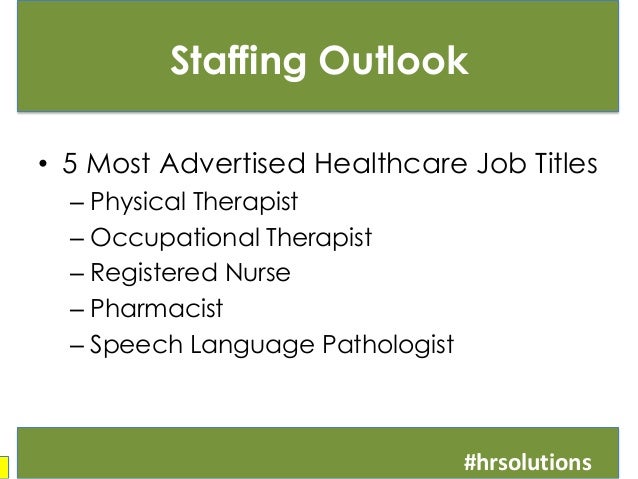 Staffing Outlook

• 5 Most Advertised Healthcare Job Titles
– Physical Therapist
– Occupational Therapist
– Registered Nurse
– Pharmacist
– Speech Language Pathologist

#hrsolutions